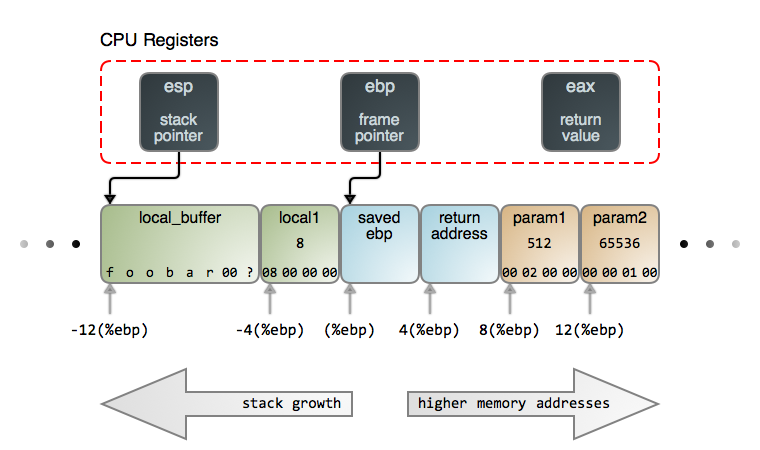 CPU Registers

esp
stack pointer

ebp
frame pointer

eax
return value

local_buffer
f o o b a r 00 ?

local1
8
08 00 00 00

saved ebp

return address

param1
512
00 02 00 00

param2
65536
00 00 01 00

-12(%ebp)
-4(%ebp)
(%ebp)
4(%ebp)
8(%ebp)
12(%ebp)

stack growth

higher memory addresses